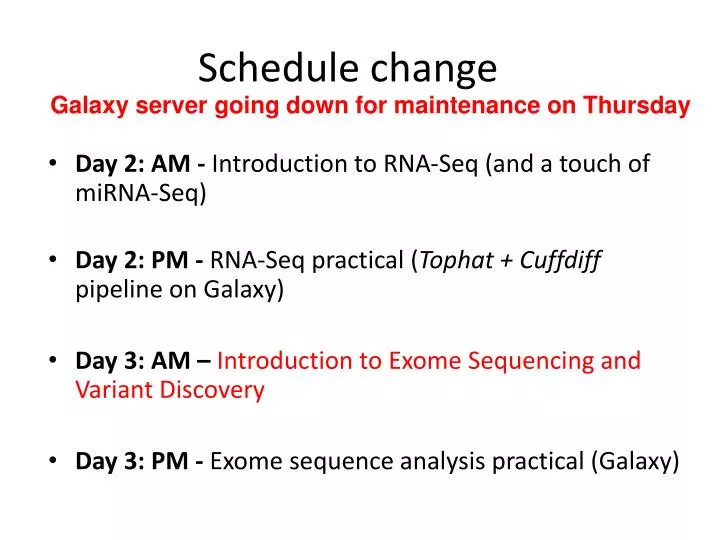 Schedule change

Galaxy server going down for maintenance on Thursday

• Day 2: AM - Introduction to RNA-Seq (and a touch of miRNA-Seq)

• Day 2: PM - RNA-Seq practical (Tophat + Cuffdiff pipeline on Galaxy)

• Day 3: AM – Introduction to Exome Sequencing and Variant Discovery

• Day 3: PM - Exome sequence analysis practical (Galaxy)